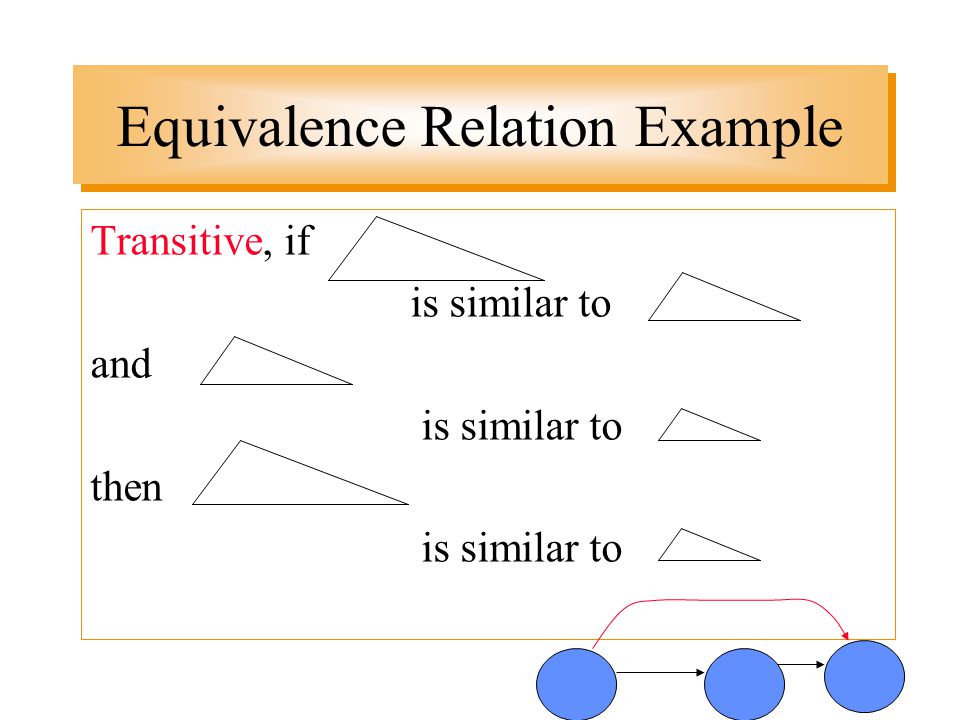 Equivalence Relation Example

Transitive, if

is similar to

and

is similar to

then

is similar to